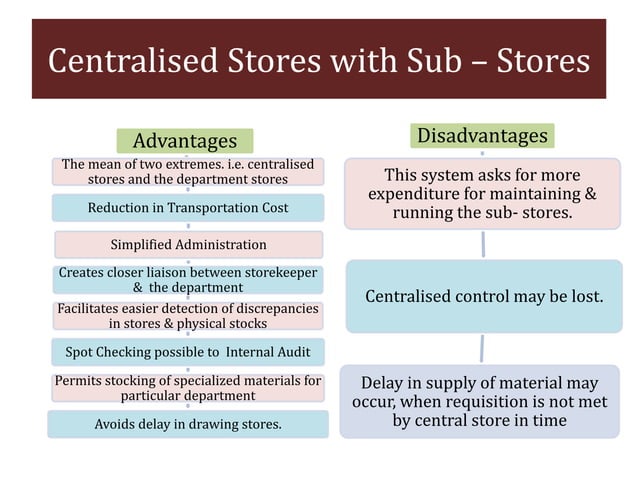 Centralised Stores with Sub – Stores

Advantages

The mean of two extremes. i.e. centralised stores and the department stores

Reduction in Transportation Cost

Simplified Administration

Creates closer liaison between storekeeper & the department

Facilitates easier detection of discrepancies in stores & physical stocks

Spot Checking possible to Internal Audit

Permits stocking of specialized materials for particular department

Avoids delay in drawing stores.

Disadvantages

This system asks for more expenditure for maintaining & running the sub- stores.

Centralised control may be lost.

Delay in supply of material may occur, when requisition is not met by central store in time